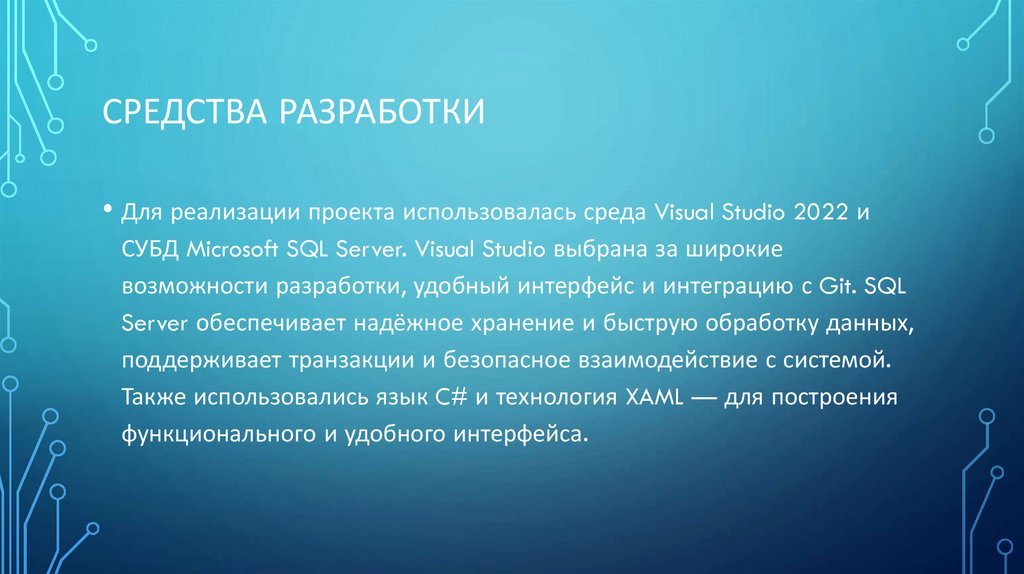 СРЕДСТВА РАЗРАБОТКИ

• Для реализации проекта использовалась среда Visual Studio 2022 и СУБД Microsoft SQL Server. Visual Studio выбрана за широкие возможности разработки, удобный интерфейс и интеграцию с Git. SQL Server обеспечивает надёжное хранение и быструю обработку данных, поддерживает транзакции и безопасное взаимодействие с системой. Также использовались язык C# и технология XAML — для построения функционального и удобного интерфейса.